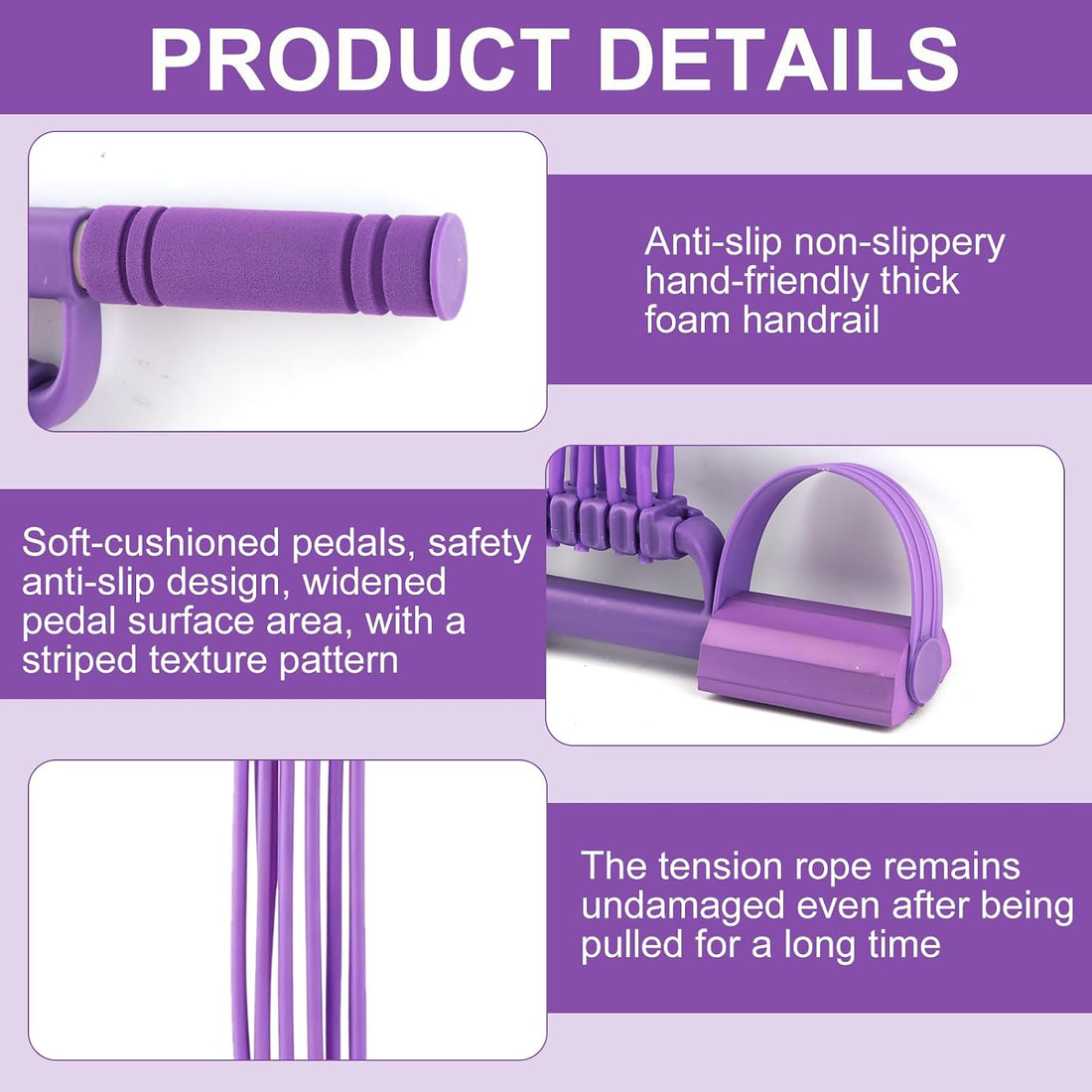 PRODUCT DETAILS

Anti-slip non-slippery hand-friendly thick foam handrail

Soft-cushioned pedals, safety anti-slip design, widened pedal surface area, with a striped texture pattern

The tension rope remains undamaged even after being pulled for a long time